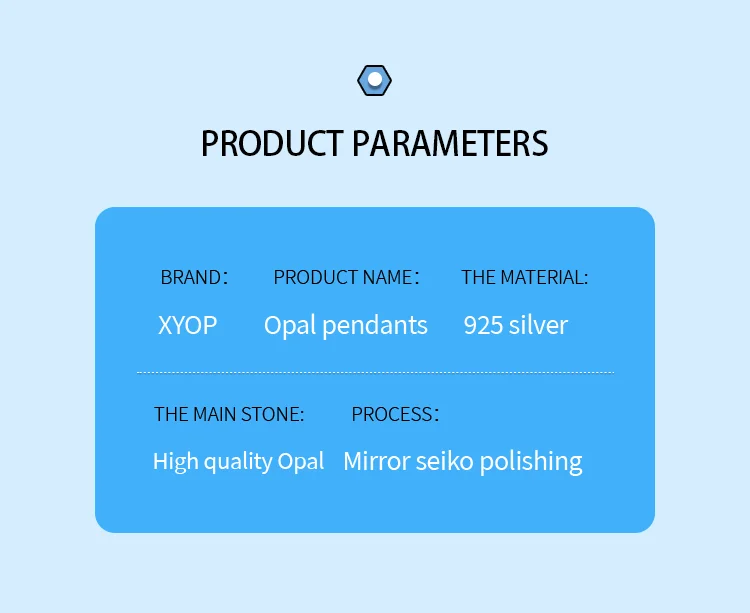 PRODUCT PARAMETERS

BRAND：
XYOP

PRODUCT NAME：
Opal pendants

THE MATERIAL:
925 silver

THE MAIN STONE:
High quality Opal

PROCESS：
Mirror seiko polishing